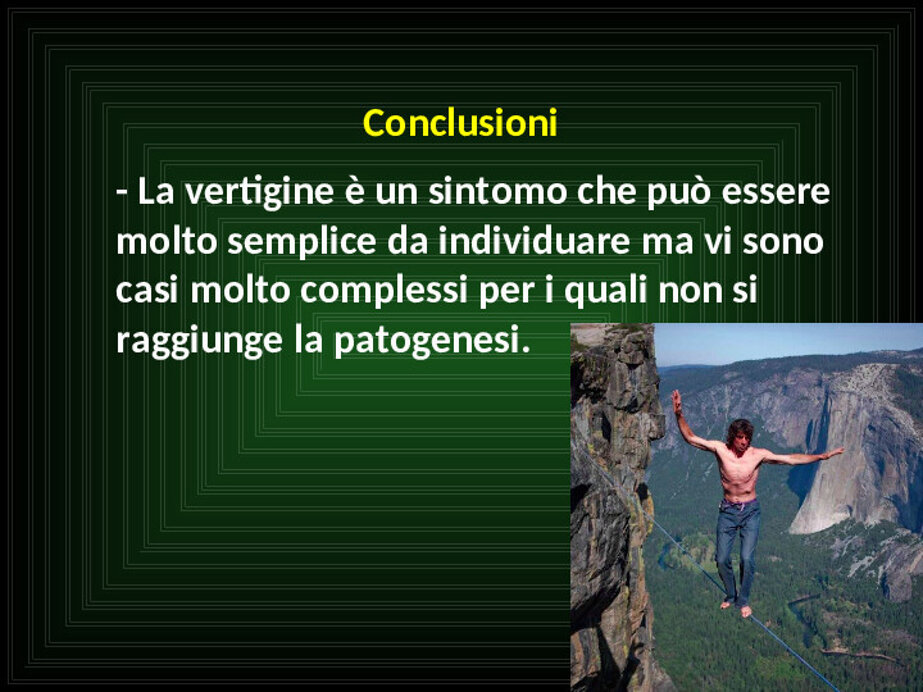 Conclusioni

- La vertigine è un sintomo che può essere molto semplice da individuare ma vi sono casi molto complessi per i quali non si raggiunge la patogenesi.